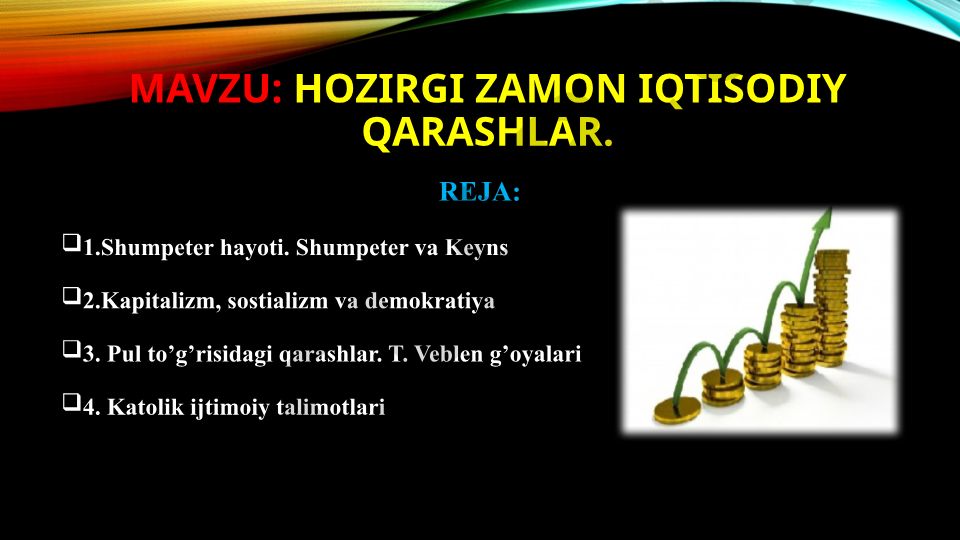 MAVZU: HOZIRGI ZAMON IQTISODIY QARASHLAR.

REJA:

❑1.Shumpeter hayoti. Shumpeter va Keyns

❑2.Kapitalizm, sostializm va demokratiya

❑3. Pul to’g’risidagi qarashlar. T. Veblen g’oyalari

❑4. Katolik ijtimoiy talimotlari